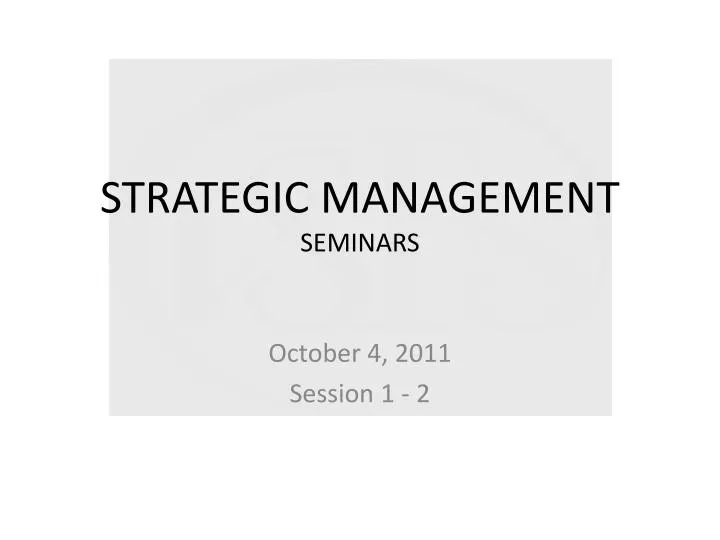 STRATEGIC MANAGEMENT
SEMINARS

October 4, 2011
Session 1 - 2